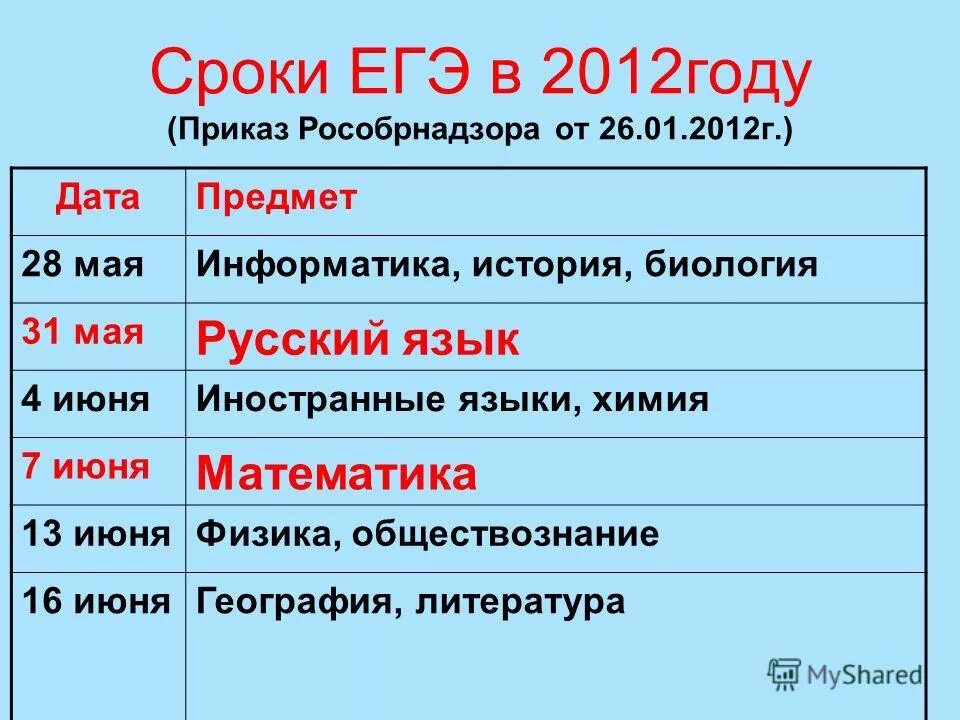 Сроки ЕГЭ в 2012году
(Приказ Рособрнадзора от 26.01.2012г.)

| Дата | Предмет |
|---|---|
| 28 мая | Информатика, история, биология |
| 31 мая | Русский язык |
| 4 июня | Иностранные языки, химия |
| 7 июня | Математика |
| 13 июня | Физика, обществознание |
| 16 июня | География, литература |

MyShared